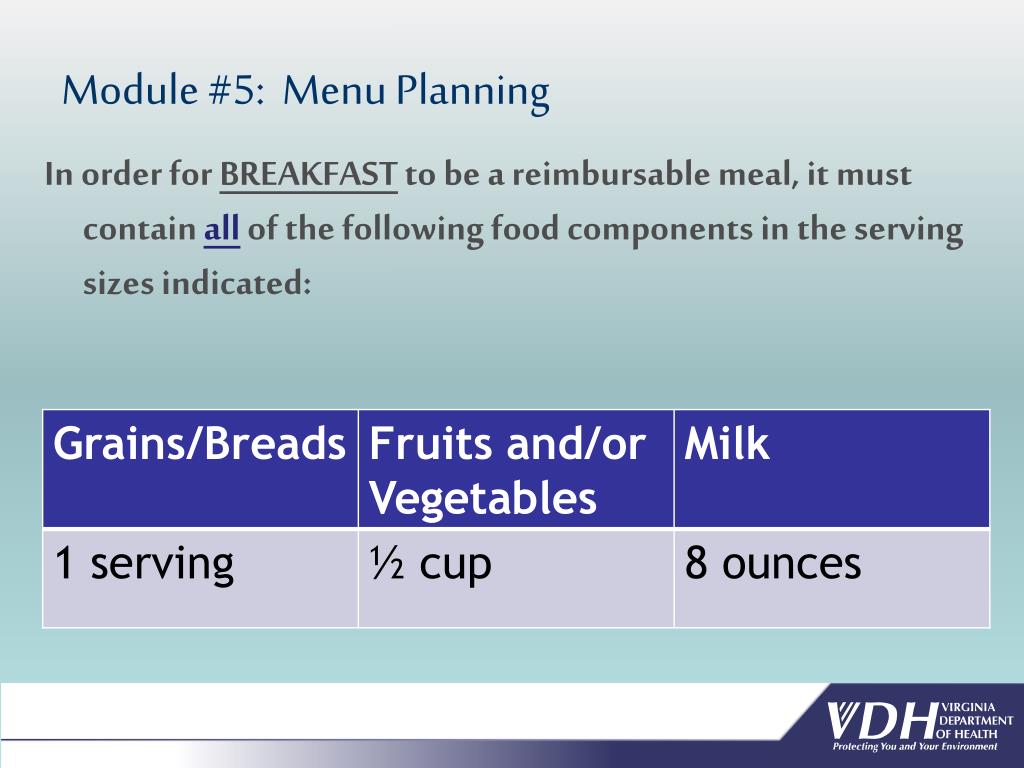 Module #5: Menu Planning

In order for BREAKFAST to be a reimbursable meal, it must contain all of the following food components in the serving sizes indicated:

| Grains/Breads | Fruits and/or Vegetables | Milk |
|---|---|---|
| 1 serving | ½ cup | 8 ounces |

VDH VIRGINIA DEPARTMENT OF HEALTH
Protecting You and Your Environment